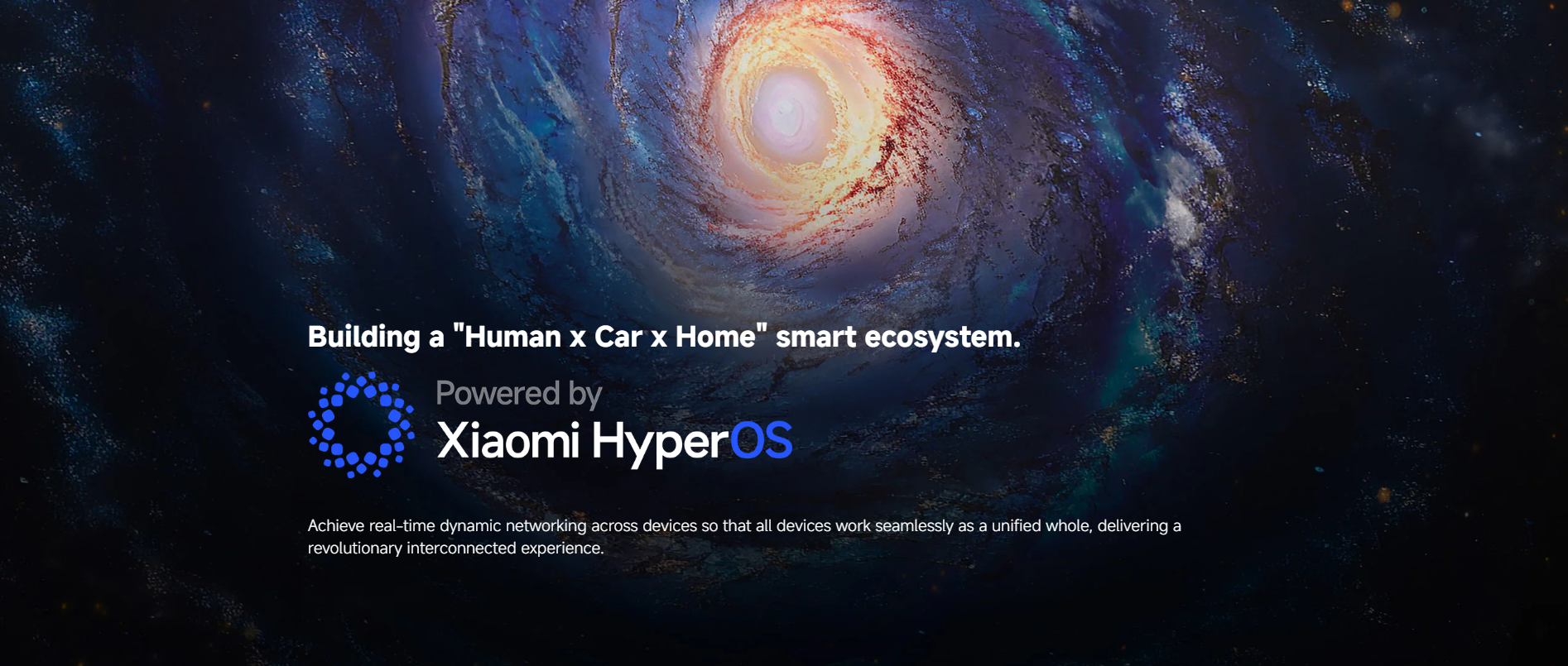 Building a "Human x Car x Home" smart ecosystem.

Powered by
Xiaomi HyperOS

Achieve real-time dynamic networking across devices so that all devices work seamlessly as a unified whole, delivering a revolutionary interconnected experience.